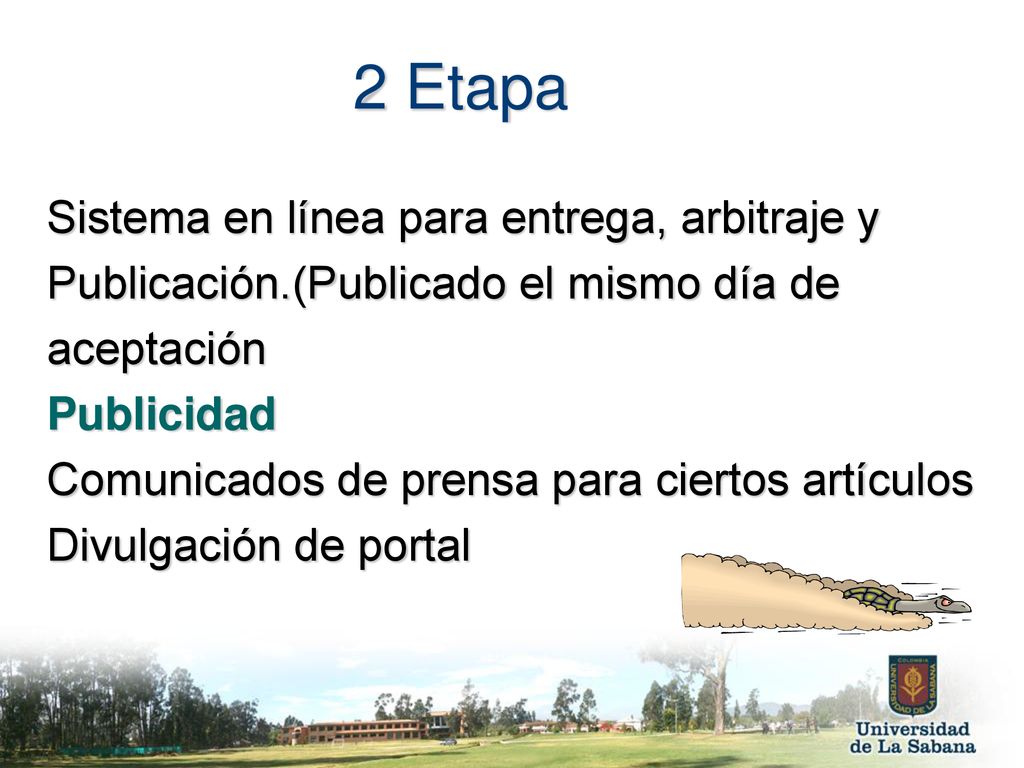 2 Etapa

Sistema en línea para entrega, arbitraje y Publicación.(Publicado el mismo día de aceptación

Publicidad

Comunicados de prensa para ciertos artículos

Divulgación de portal

COLOMBIA
UNIVERSIDAD DE LA SABANA

Universidad de La Sabana